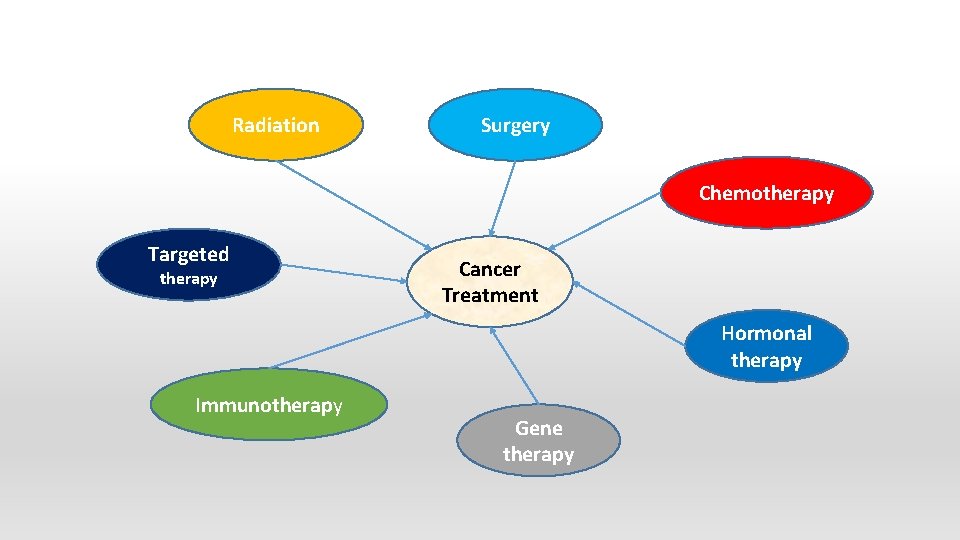 Radiation

Surgery

Chemotherapy

Targeted therapy

Cancer Treatment

Hormonal therapy

Immunotherapy

Gene therapy